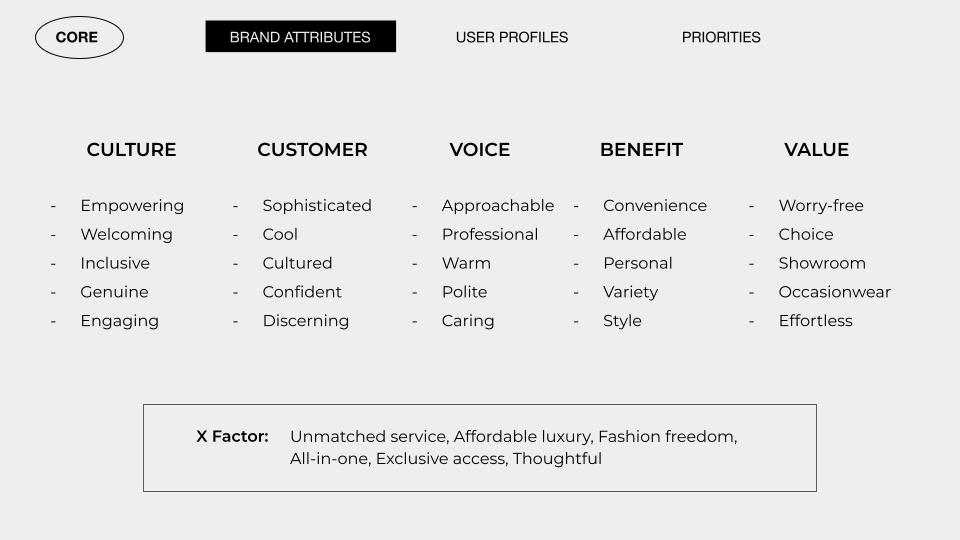 CORE BRAND ATTRIBUTES USER PROFILES PRIORITIES

CULTURE
- Empowering
- Welcoming
- Inclusive
- Genuine
- Engaging

CUSTOMER
- Sophisticated
- Cool
- Cultured
- Confident
- Discerning

VOICE
- Approachable
- Professional
- Warm
- Polite
- Caring

BENEFIT
- Convenience
- Affordable
- Personal
- Variety
- Style

VALUE
- Worry-free
- Choice
- Showroom
- Occasionwear
- Effortless

X Factor: Unmatched service, Affordable luxury, Fashion freedom, All-in-one, Exclusive access, Thoughtful